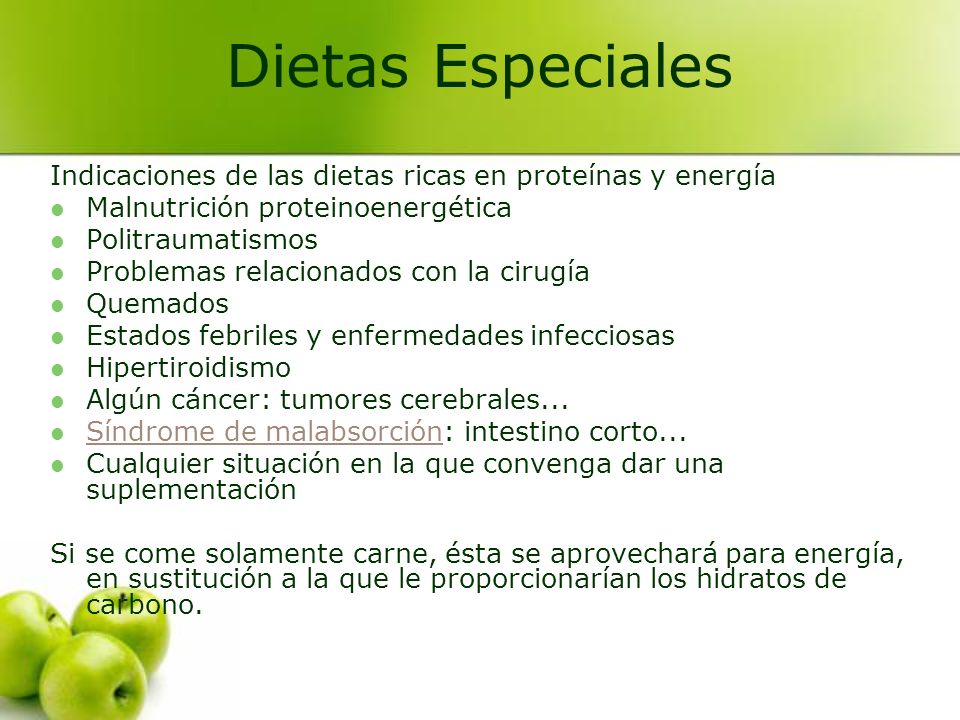 Dietas Especiales

Indicaciones de las dietas ricas en proteínas y energía

- Malnutrición proteinoenergética
- Politraumatismos
- Problemas relacionados con la cirugía
- Quemados
- Estados febriles y enfermedades infecciosas
- Hipertiroidismo
- Algún cáncer: tumores cerebrales...
- Síndrome de malabsorción: intestino corto...
- Cualquier situación en la que convenga dar una suplementación

Si se come solamente carne, ésta se aprovechará para energía, en sustitución a la que le proporcionarían los hidratos de carbono.